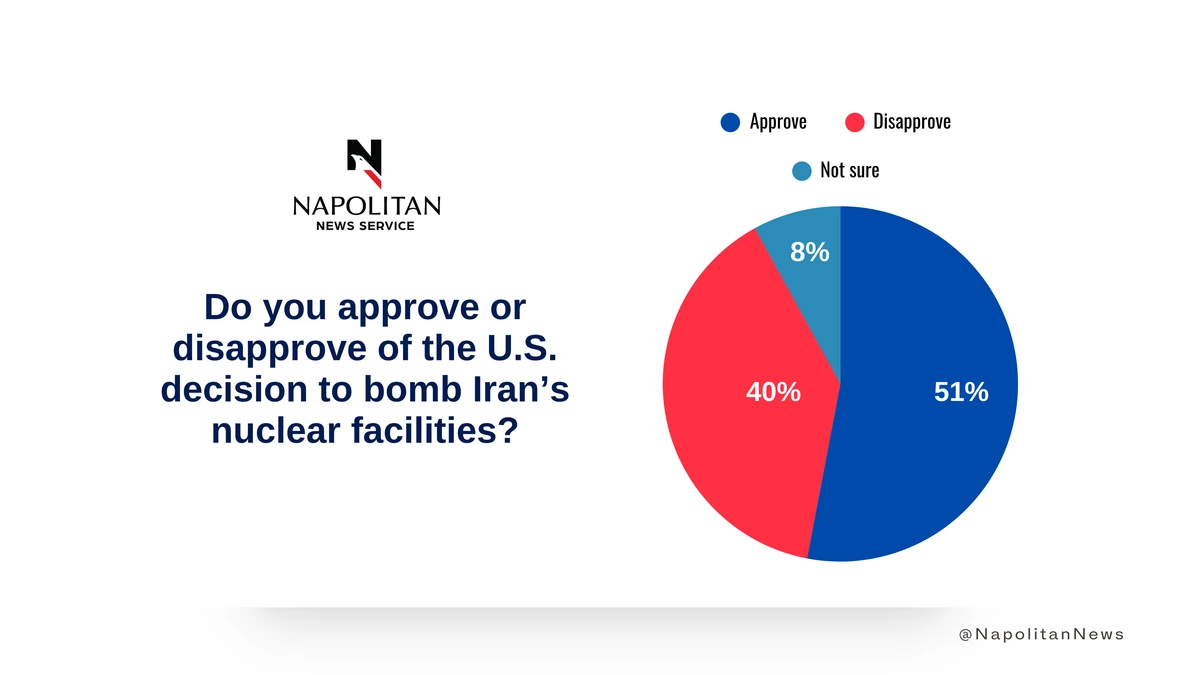 N
NAPOLITAN
NEWS SERVICE

Do you approve or disapprove of the U.S. decision to bomb Iran’s nuclear facilities?

Approve
Disapprove
Not sure

8%
40%
51%

@NapolitanNews